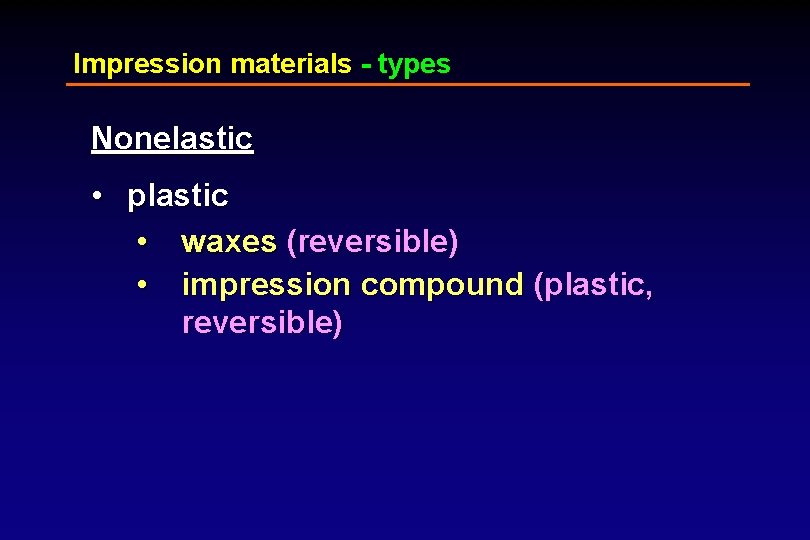 Impression materials - types

Nonelastic

• plastic
  • waxes (reversible)
  • impression compound (plastic, reversible)